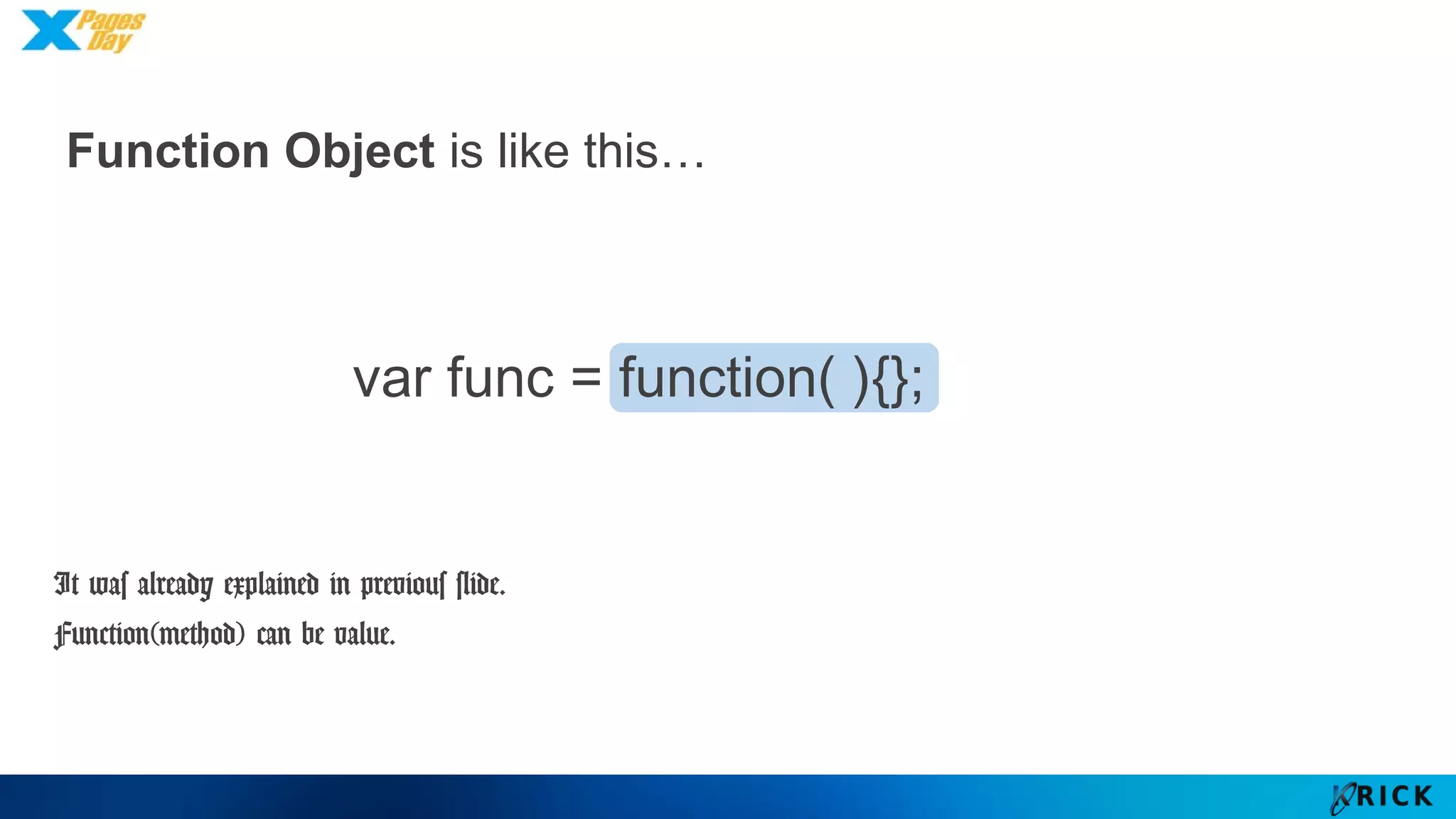 X Pages Day

Function Object is like this…

var func = function( ){};

It was already explained in previous slide.
Function(method) can be value.

KRICK